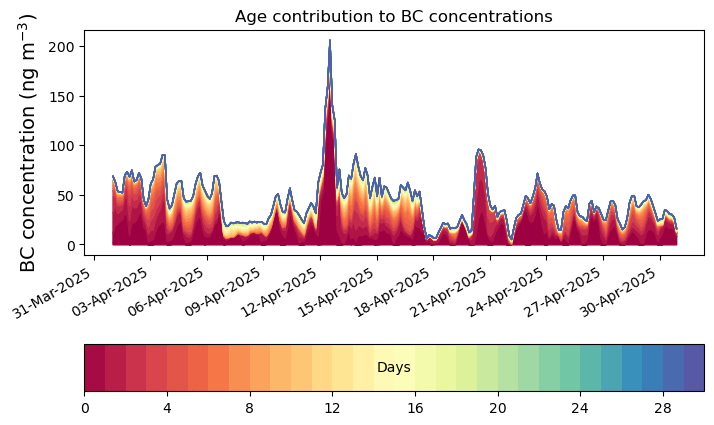 Age contribution to BC concentrations

BC concentration (ng m$^{-3}$)

200
150
100
50
0

31-Mar-2025
03-Apr-2025
06-Apr-2025
09-Apr-2025
12-Apr-2025
15-Apr-2025
18-Apr-2025
21-Apr-2025
24-Apr-2025
27-Apr-2025
30-Apr-2025

Days

0
4
8
12
16
20
24
28